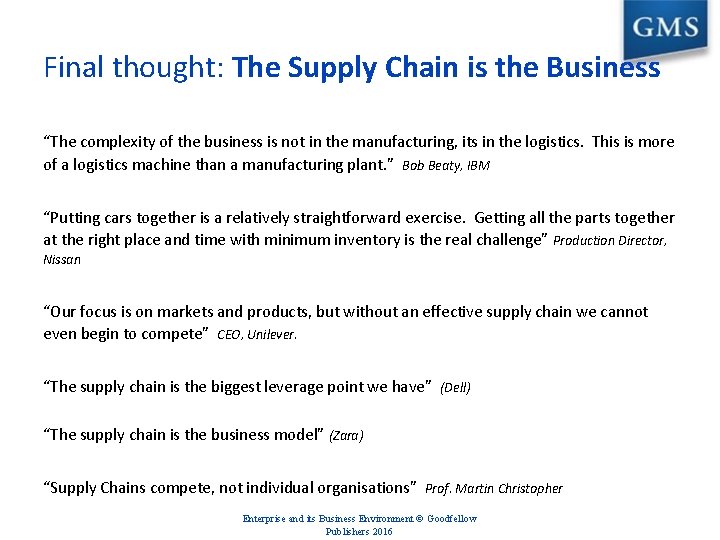 GMS

Final thought: The Supply Chain is the Business

“The complexity of the business is not in the manufacturing, its in the logistics. This is more of a logistics machine than a manufacturing plant.” Bob Beaty, IBM

“Putting cars together is a relatively straightforward exercise. Getting all the parts together at the right place and time with minimum inventory is the real challenge” Production Director, Nissan

“Our focus is on markets and products, but without an effective supply chain we cannot even begin to compete” CEO, Unilever.

“The supply chain is the biggest leverage point we have” (Dell)

“The supply chain is the business model” (Zara)

“Supply Chains compete, not individual organisations” Prof. Martin Christopher

Enterprise and its Business Environment © Goodfellow Publishers 2016